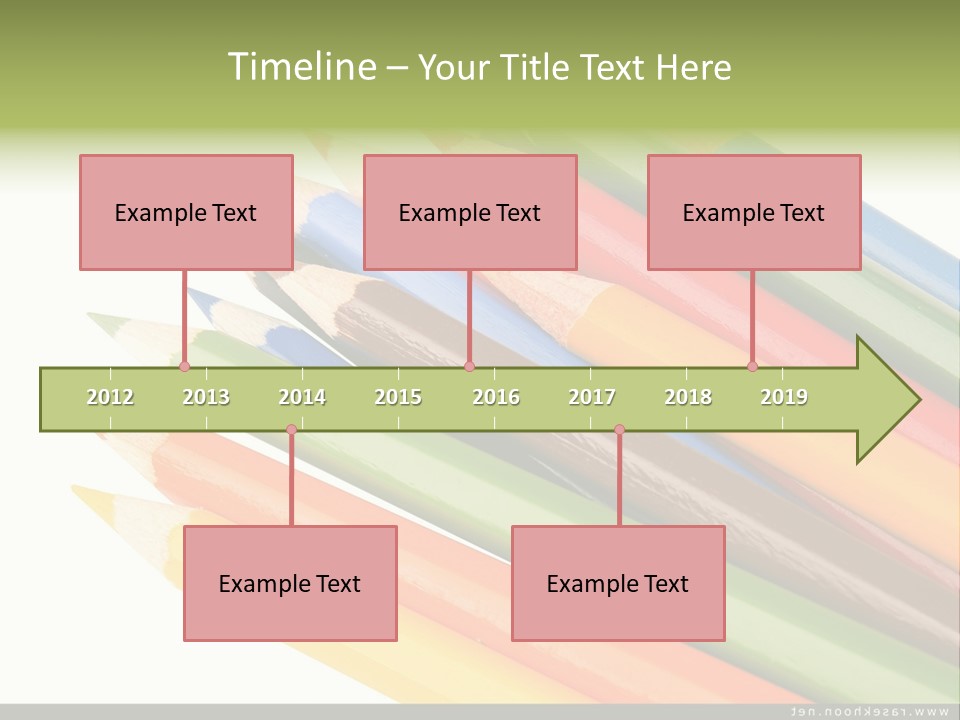 Timeline – Your Title Text Here

Example Text

Example Text

Example Text

2012 2013 2014 2015 2016 2017 2018 2019

Example Text

Example Text

www.rasekhoon.net